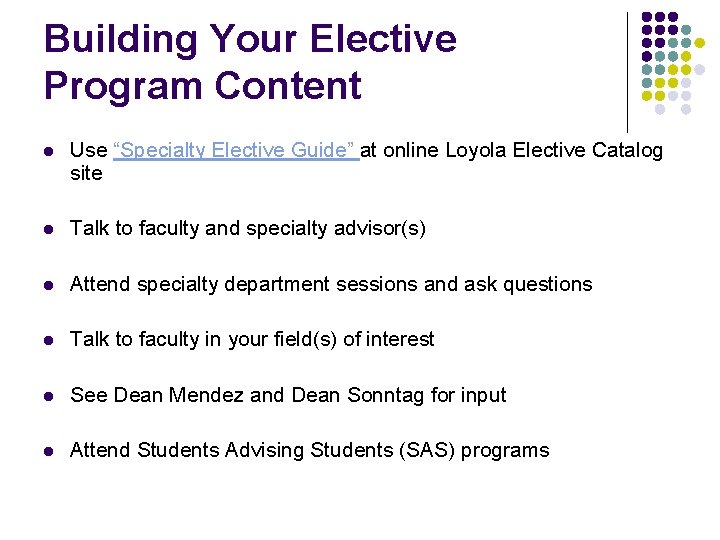 Building Your Elective Program Content

- Use “Specialty Elective Guide” at online Loyola Elective Catalog site
- Talk to faculty and specialty advisor(s)
- Attend specialty department sessions and ask questions
- Talk to faculty in your field(s) of interest
- See Dean Mendez and Dean Sonntag for input
- Attend Students Advising Students (SAS) programs